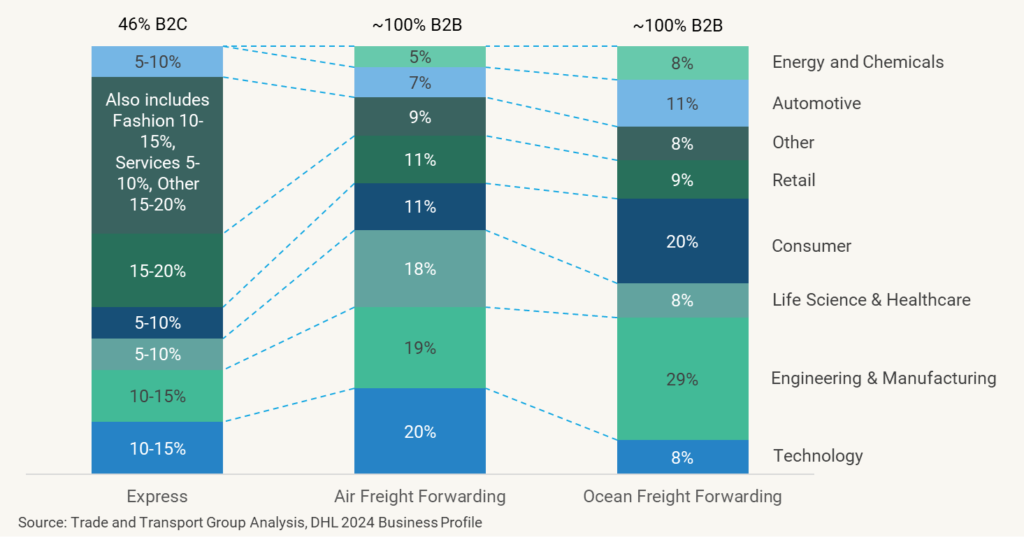 46% B2C

5-10%

Also includes Fashion 10-15%, Services 5-10%, Other 15-20%

15-20%

5-10%

5-10%

10-15%

10-15%

Express

~100% B2B

5%

7%

9%

11%

11%

18%

19%

20%

Air Freight Forwarding

~100% B2B

8%

11%

8%

9%

20%

8%

29%

8%

Ocean Freight Forwarding

Energy and Chemicals

Automotive

Other

Retail

Consumer

Life Science & Healthcare

Engineering & Manufacturing

Technology

Source: Trade and Transport Group Analysis, DHL 2024 Business Profile